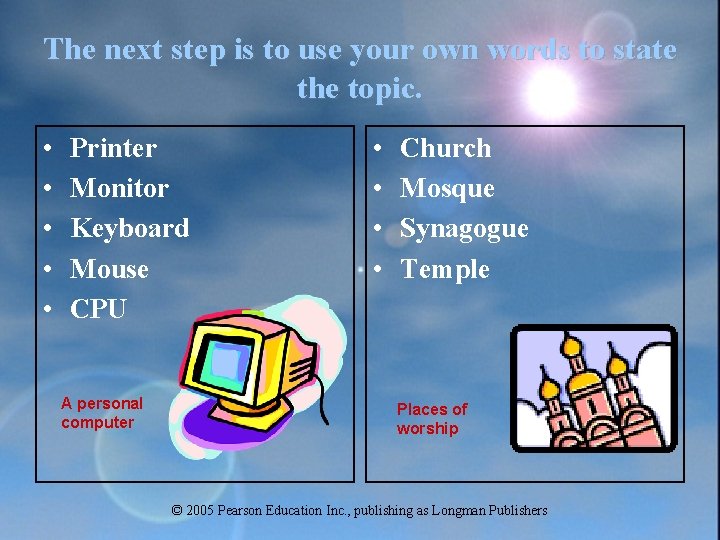 The next step is to use your own words to state the topic.

• Printer
• Monitor
• Keyboard
• Mouse
• CPU

A personal computer

• Church
• Mosque
• Synagogue
• Temple

Places of worship

© 2005 Pearson Education Inc., publishing as Longman Publishers